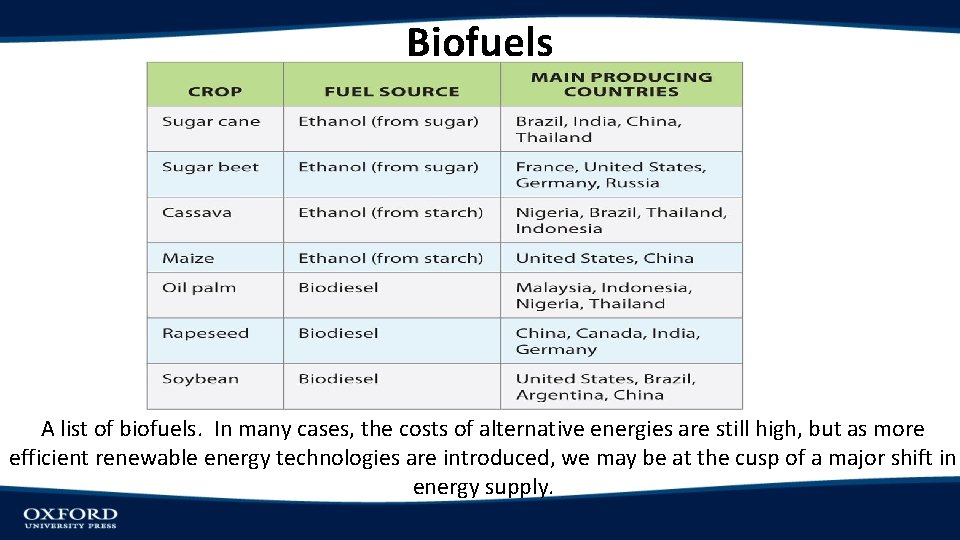 Biofuels

| CROP | FUEL SOURCE | MAIN PRODUCING COUNTRIES |
|---|---|---|
| Sugar cane | Ethanol (from sugar) | Brazil, India, China, Thailand |
| Sugar beet | Ethanol (from sugar) | France, United States, Germany, Russia |
| Cassava | Ethanol (from starch) | Nigeria, Brazil, Thailand, Indonesia |
| Maize | Ethanol (from starch) | United States, China |
| Oil palm | Biodiesel | Malaysia, Indonesia, Nigeria, Thailand |
| Rapeseed | Biodiesel | China, Canada, India, Germany |
| Soybean | Biodiesel | United States, Brazil, Argentina, China |

A list of biofuels. In many cases, the costs of alternative energies are still high, but as more efficient renewable energy technologies are introduced, we may be at the cusp of a major shift in energy supply.

OXFORD
UNIVERSITY PRESS